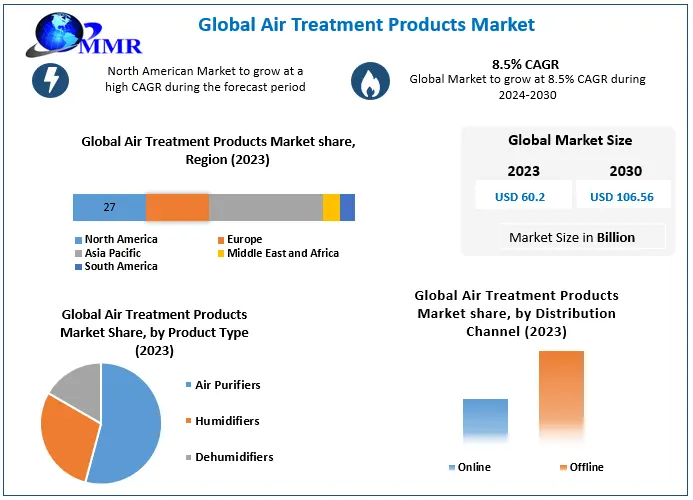 MMR

Global Air Treatment Products Market

North American Market to grow at a high CAGR during the forecast period

8.5% CAGR
Global Market to grow at 8.5% CAGR during 2024-2030

Global Air Treatment Products Market share, Region (2023)

27

North America
Europe
Asia Pacific
Middle East and Africa
South America

Global Market Size

| 2023 | 2030 |
|---|---|
| USD 60.2 | USD 106.56 |

Market Size in Billion

Global Air Treatment Products Market Share, by Product Type (2023)

Air Purifiers
Humidifiers
Dehumidifiers

Global Air Treatment Products Market share, by Distribution Channel (2023)

Online
Offline